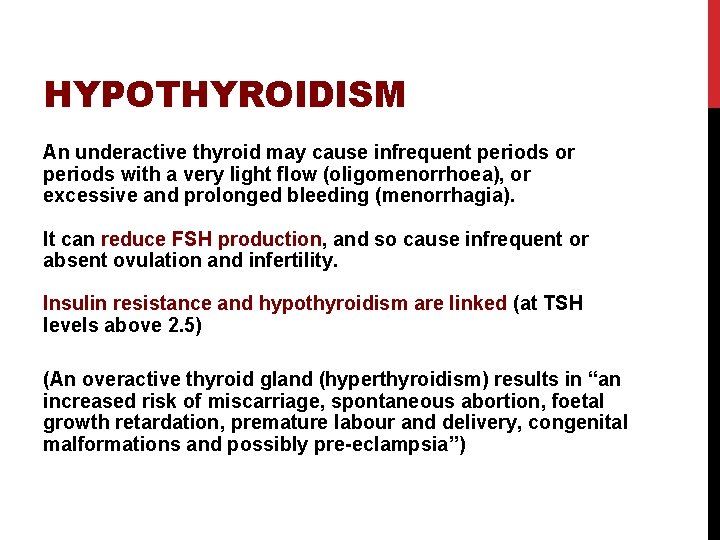 HYPOTHYROIDISM

An underactive thyroid may cause infrequent periods or periods with a very light flow (oligomenorrhoea), or excessive and prolonged bleeding (menorrhagia).

It can reduce FSH production, and so cause infrequent or absent ovulation and infertility.

Insulin resistance and hypothyroidism are linked (at TSH levels above 2.5)

(An overactive thyroid gland (hyperthyroidism) results in “an increased risk of miscarriage, spontaneous abortion, foetal growth retardation, premature labour and delivery, congenital malformations and possibly pre-eclampsia”)